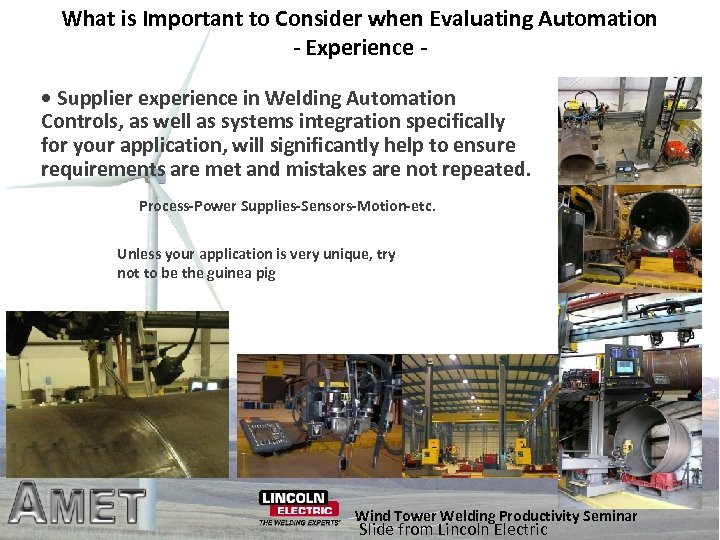 What is Important to Consider when Evaluating Automation
- Experience -

• Supplier experience in Welding Automation Controls, as well as systems integration specifically for your application, will significantly help to ensure requirements are met and mistakes are not repeated.

Process-Power Supplies-Sensors-Motion-etc.

Unless your application is very unique, try not to be the guinea pig

AMET

LINCOLN ELECTRIC
THE WELDING EXPERTS

Wind Tower Welding Productivity Seminar
Slide from Lincoln Electric